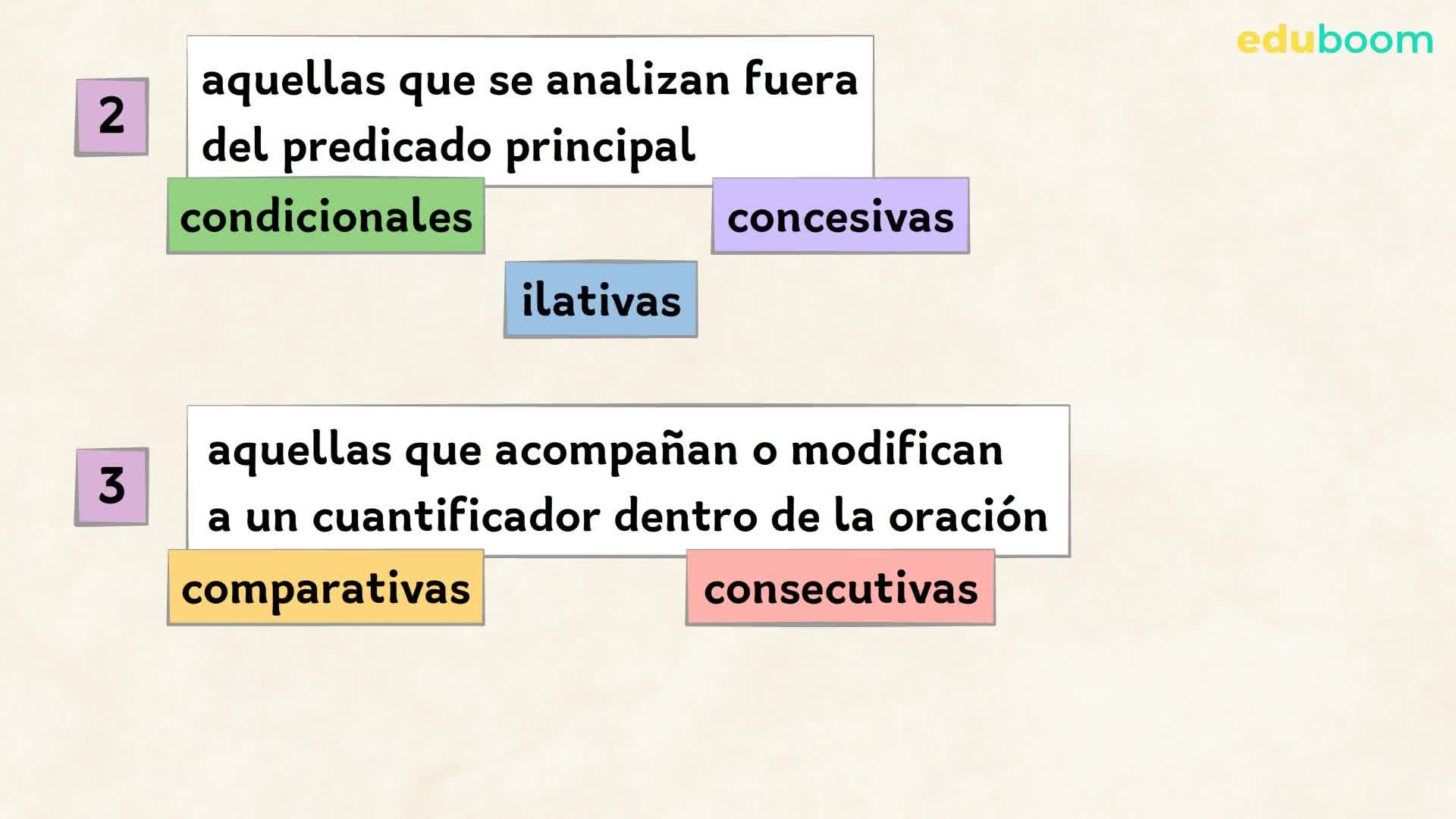 eduboom

2

aquellas que se analizan fuera del predicado principal

condicionales

concesivas

ilativas

3

aquellas que acompañan o modifican a un cuantificador dentro de la oración

comparativas

consecutivas